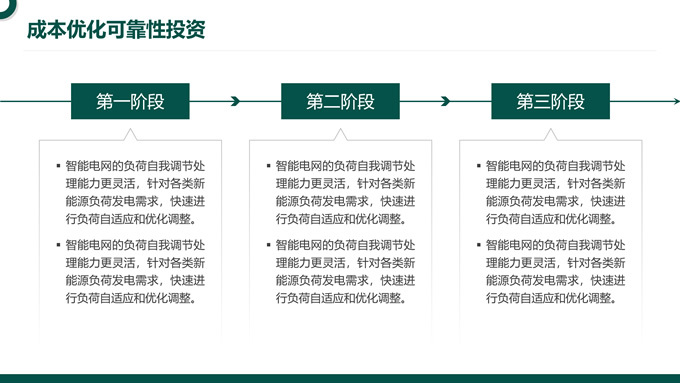 成本优化可靠性投资

第一阶段

▪ 智能电网的负荷自我调节处理能力更灵活，针对各类新能源负荷发电需求，快速进行负荷自适应和优化调整。

▪ 智能电网的负荷自我调节处理能力更灵活，针对各类新能源负荷发电需求，快速进行负荷自适应和优化调整。

第二阶段

▪ 智能电网的负荷自我调节处理能力更灵活，针对各类新能源负荷发电需求，快速进行负荷自适应和优化调整。

▪ 智能电网的负荷自我调节处理能力更灵活，针对各类新能源负荷发电需求，快速进行负荷自适应和优化调整。

第三阶段

▪ 智能电网的负荷自我调节处理能力更灵活，针对各类新能源负荷发电需求，快速进行负荷自适应和优化调整。

▪ 智能电网的负荷自我调节处理能力更灵活，针对各类新能源负荷发电需求，快速进行负荷自适应和优化调整。